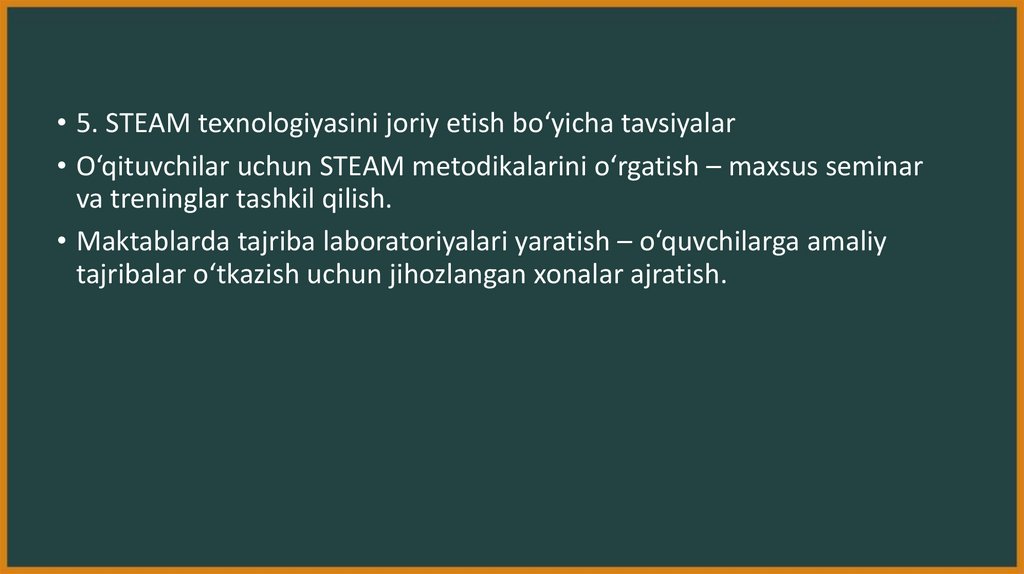 • 5. STEAM texnologiyasini joriy etish bo‘yicha tavsiyalar

• O‘qituvchilar uchun STEAM metodikalarini o‘rgatish – maxsus seminar va treninglar tashkil qilish.

• Maktablarda tajriba laboratoriyalari yaratish – o‘quvchilarga amaliy tajribalar o‘tkazish uchun jihozlangan xonalar ajratish.